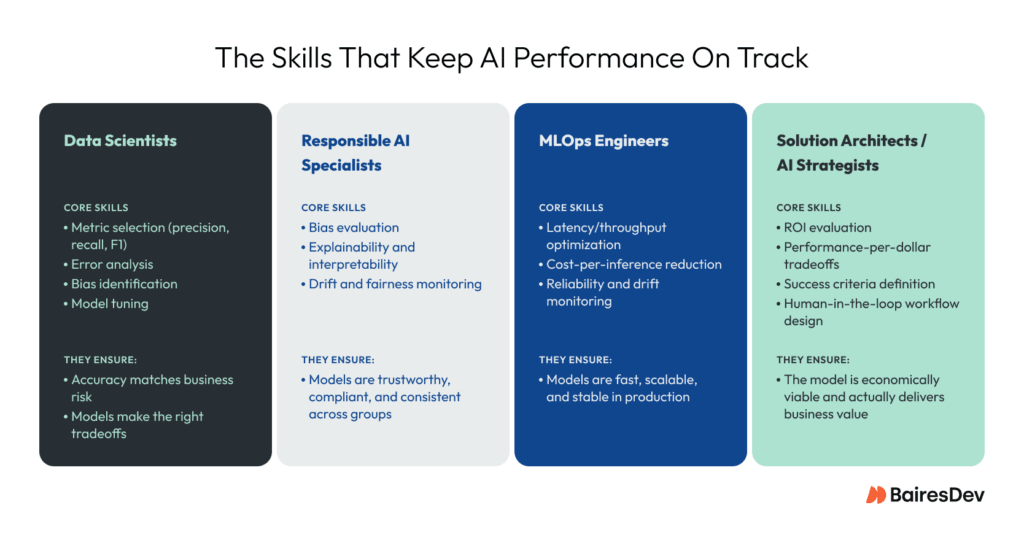 The Skills That Keep AI Performance On Track

Data Scientists

CORE SKILLS
• Metric selection (precision, recall, F1)
• Error analysis
• Bias identification
• Model tuning

THEY ENSURE:
• Accuracy matches business risk
• Models make the right tradeoffs

Responsible AI Specialists

CORE SKILLS
• Bias evaluation
• Explainability and interpretability
• Drift and fairness monitoring

THEY ENSURE:
• Models are trustworthy, compliant, and consistent across groups

MLOps Engineers

CORE SKILLS
• Latency/throughput optimization
• Cost-per-inference reduction
• Reliability and drift monitoring

THEY ENSURE:
• Models are fast, scalable, and stable in production

Solution Architects / AI Strategists

CORE SKILLS
• ROI evaluation
• Performance-per-dollar tradeoffs
• Success criteria definition
• Human-in-the-loop workflow design

THEY ENSURE:
• The model is economically viable and actually delivers business value

BairesDev